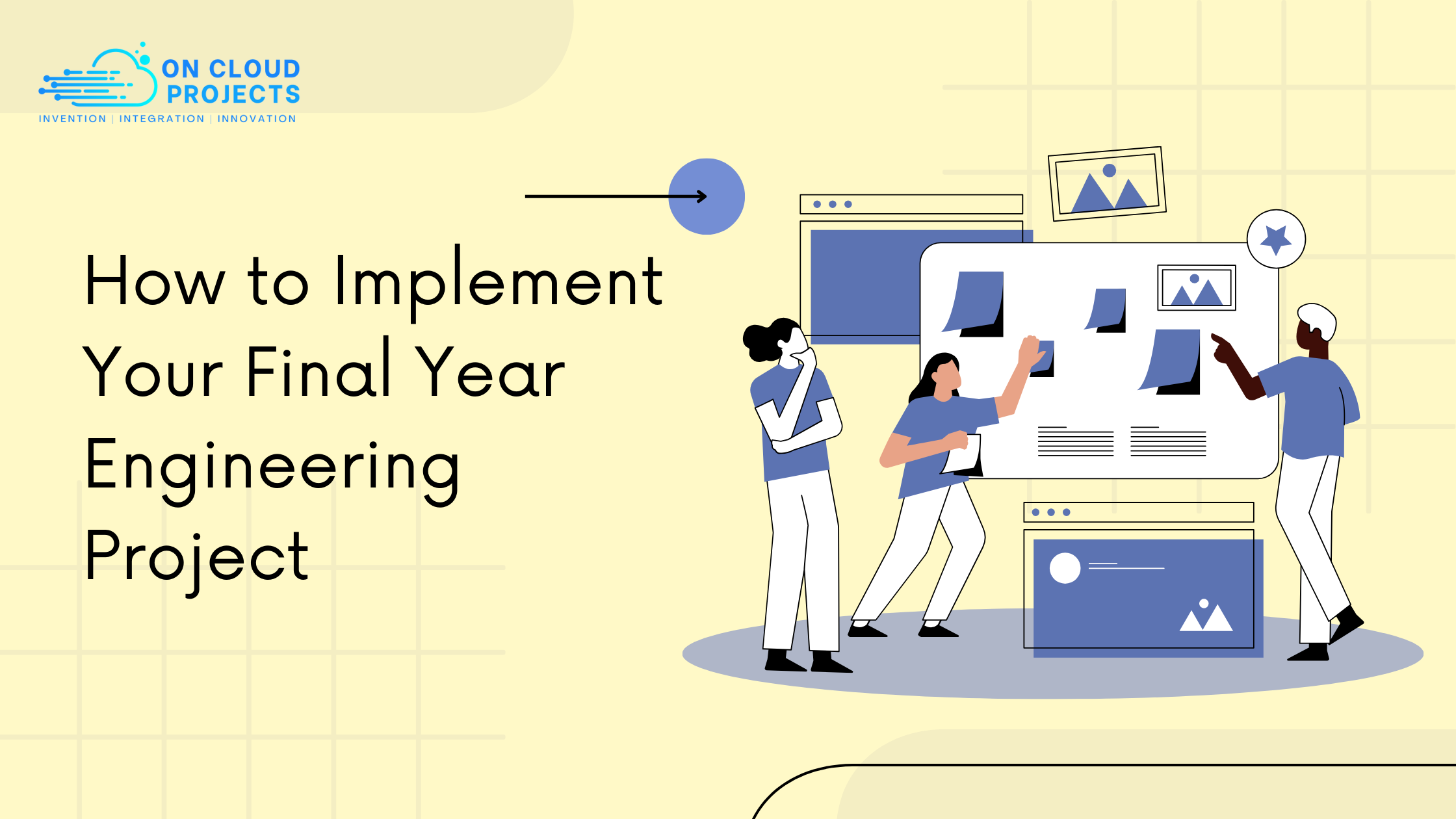 ON CLOUD PROJECTS
INVENTION | INTEGRATION | INNOVATION

How to Implement Your Final Year Engineering Project